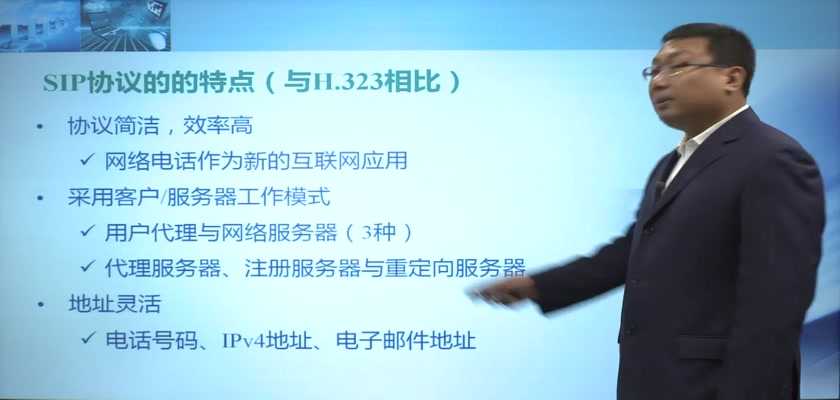 SIP协议的的特点（与H.323相比）

• 协议简洁，效率高

✓ 网络电话作为新的互联网应用

• 采用客户/服务器工作模式

✓ 用户代理与网络服务器（3种）

✓ 代理服务器、注册服务器与重定向服务器

• 地址灵活

✓ 电话号码、IPv4地址、电子邮件地址